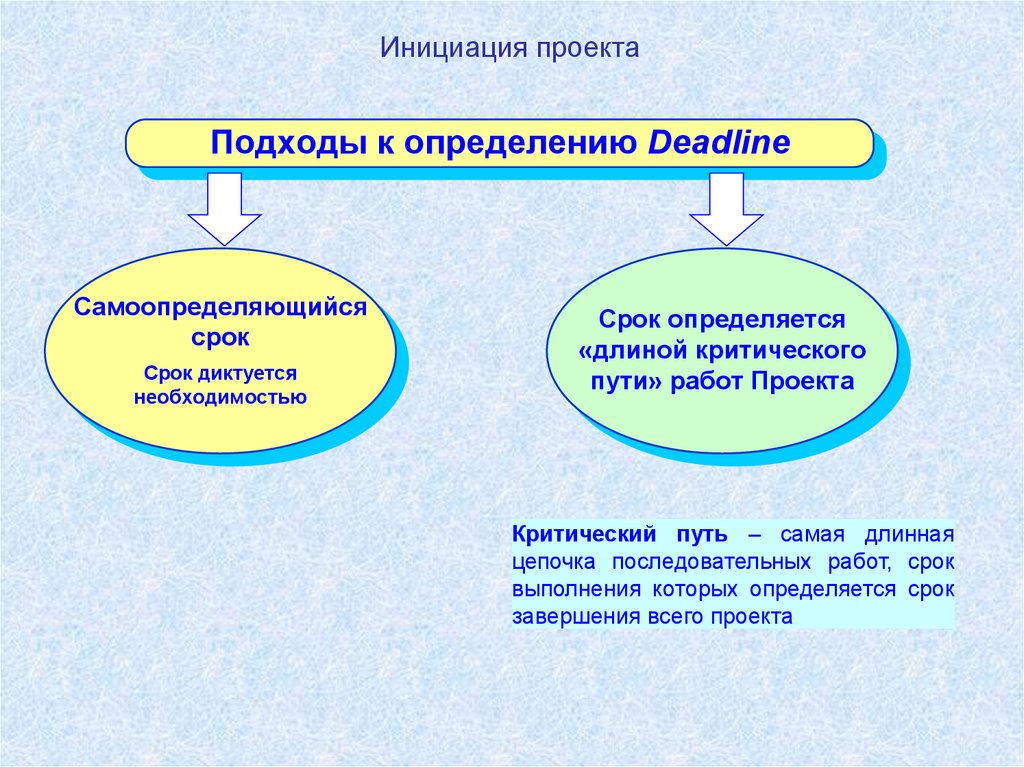 Инициация проекта

Подходы к определению Deadline

Самоопределяющийся срок

Срок диктуется необходимостью

Срок определяется «длиной критического пути» работ Проекта

Критический путь – самая длинная цепочка последовательных работ, срок выполнения которых определяется срок завершения всего проекта